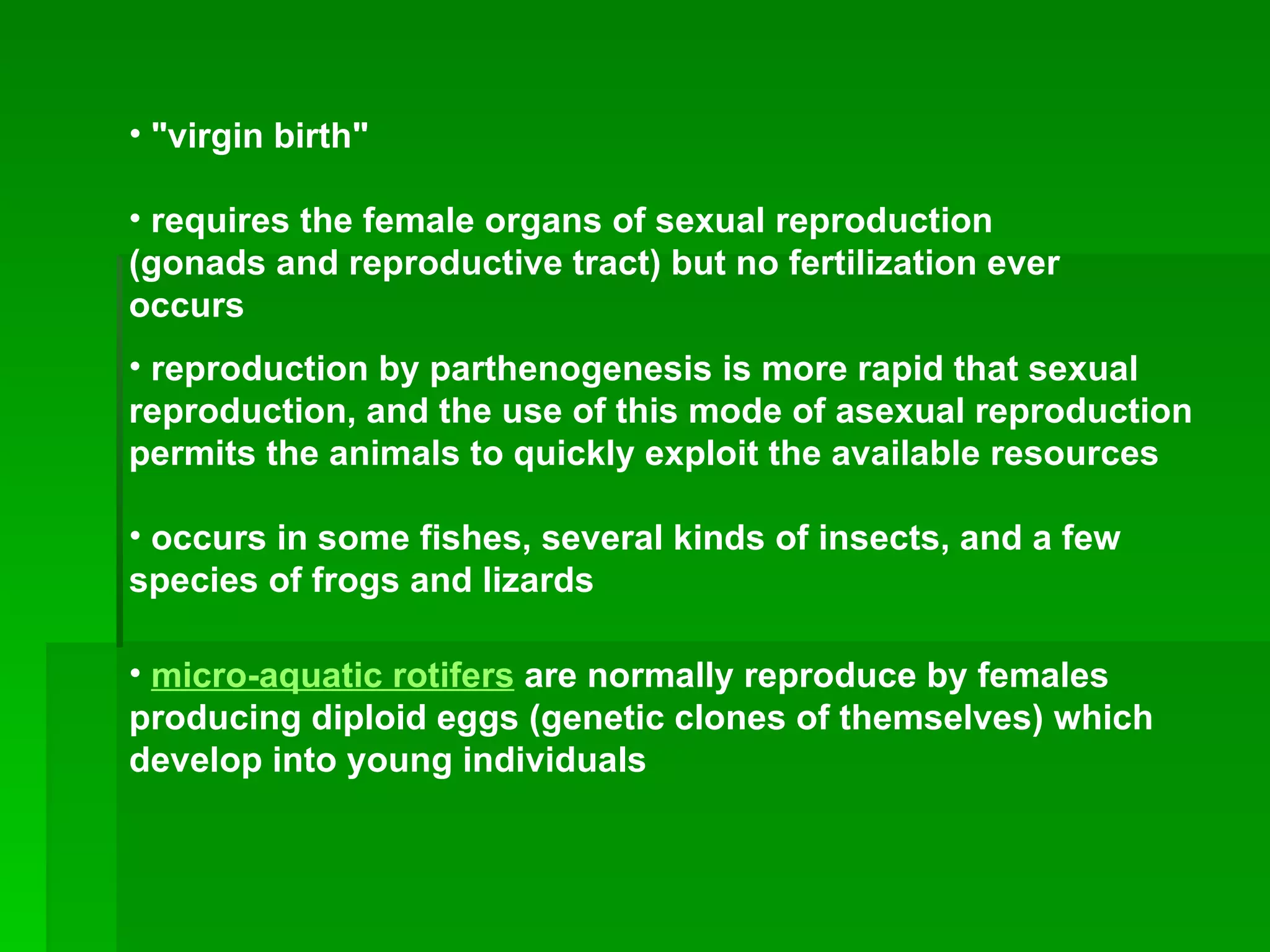 • "virgin birth"

• requires the female organs of sexual reproduction (gonads and reproductive tract) but no fertilization ever occurs

• reproduction by parthenogenesis is more rapid that sexual reproduction, and the use of this mode of asexual reproduction permits the animals to quickly exploit the available resources

• occurs in some fishes, several kinds of insects, and a few species of frogs and lizards

• micro-aquatic rotifers are normally reproduce by females producing diploid eggs (genetic clones of themselves) which develop into young individuals